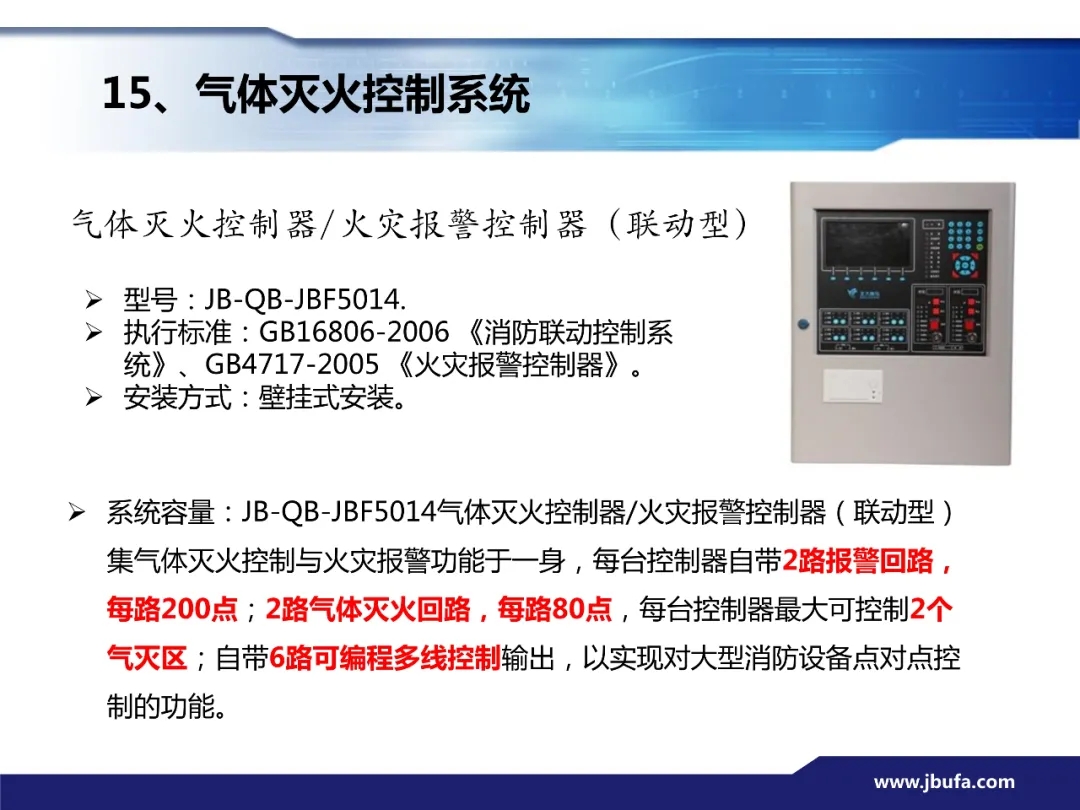 15、气体灭火控制系统

气体灭火控制器/火灾报警控制器（联动型）

➢ 型号：JB-QB-JBF5014.
➢ 执行标准：GB16806-2006 《消防联动控制系统》、GB4717-2005 《火灾报警控制器》。
➢ 安装方式：壁挂式安装。

➢ 系统容量：JB-QB-JBF5014气体灭火控制器/火灾报警控制器（联动型）集气体灭火控制与火灾报警功能于一身，每台控制器自带2路报警回路，每路200点；2路气体灭火回路，每路80点，每台控制器最大可控制2个气灭区；自带6路可编程多线控制输出，以实现对大型消防设备点对点控制的功能。

www.jbufa.com